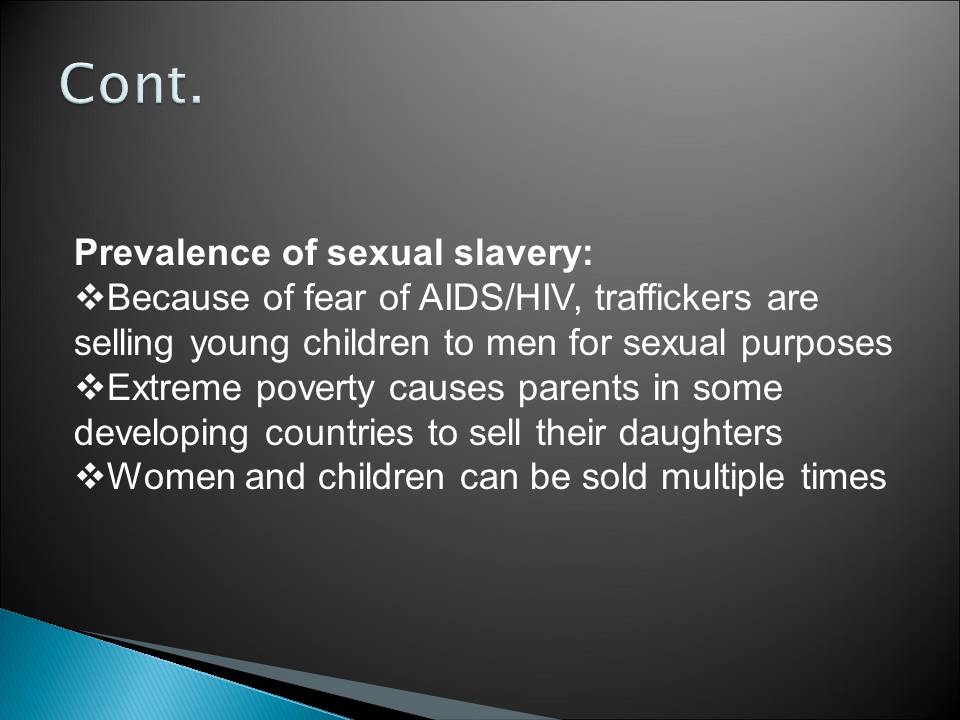 Cont.

Prevalence of sexual slavery:
❖Because of fear of AIDS/HIV, traffickers are selling young children to men for sexual purposes
❖Extreme poverty causes parents in some developing countries to sell their daughters
❖Women and children can be sold multiple times